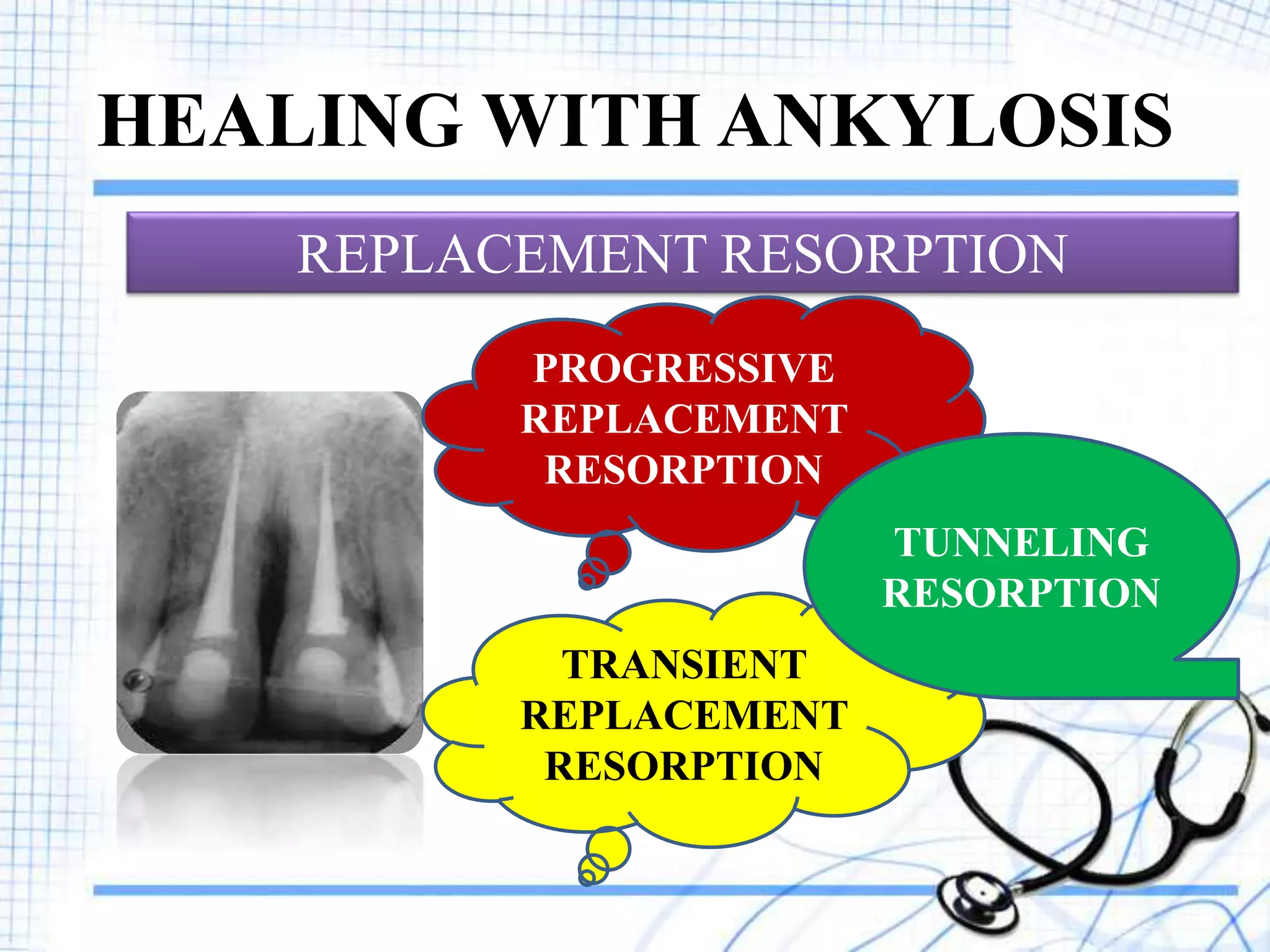 HEALING WITH ANKYLOSIS

REPLACEMENT RESORPTION

PROGRESSIVE REPLACEMENT RESORPTION

TUNNELING RESORPTION

TRANSIENT REPLACEMENT RESORPTION